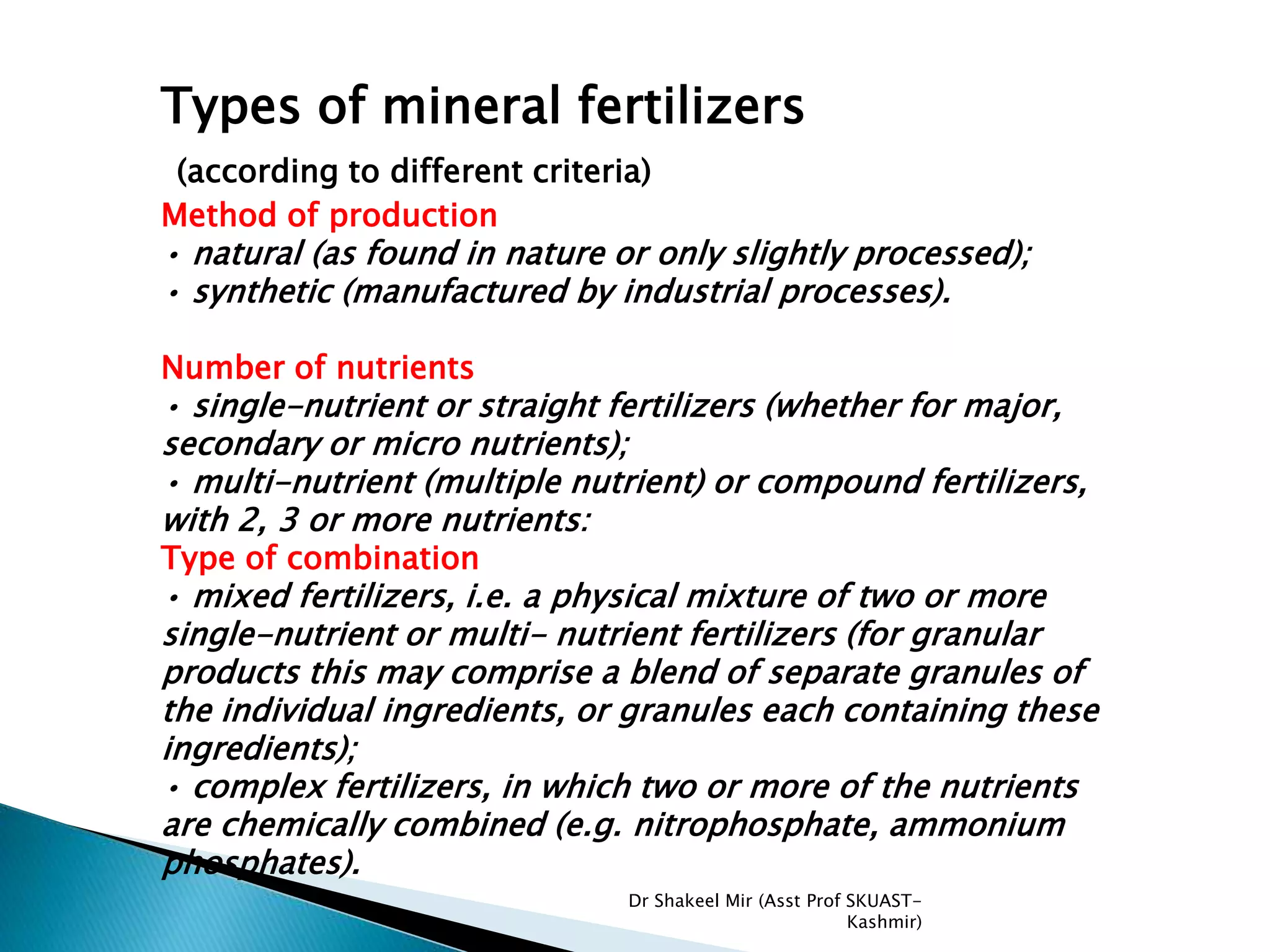 Types of mineral fertilizers

(according to different criteria)

Method of production

• natural (as found in nature or only slightly processed);

• synthetic (manufactured by industrial processes).

Number of nutrients

• single-nutrient or straight fertilizers (whether for major, secondary or micro nutrients);

• multi-nutrient (multiple nutrient) or compound fertilizers, with 2, 3 or more nutrients:

Type of combination

• mixed fertilizers, i.e. a physical mixture of two or more single-nutrient or multi- nutrient fertilizers (for granular products this may comprise a blend of separate granules of the individual ingredients, or granules each containing these ingredients);

• complex fertilizers, in which two or more of the nutrients are chemically combined (e.g. nitrophosphate, ammonium phosphates).

Dr Shakeel Mir (Asst Prof SKUAST-Kashmir)